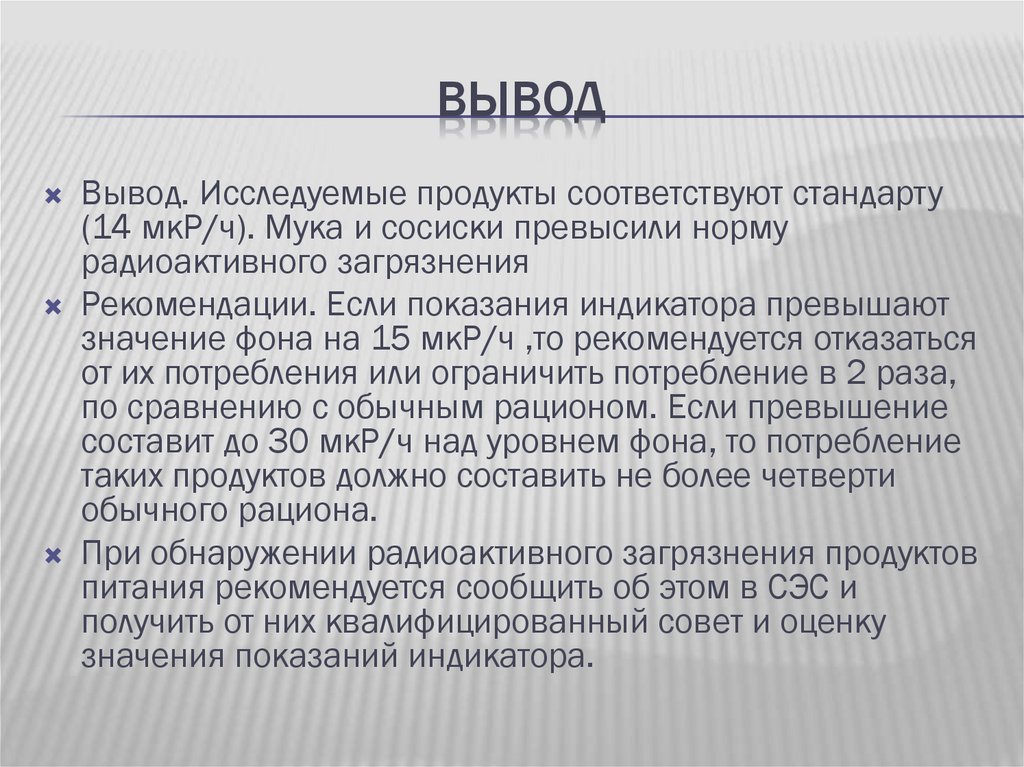 ВЫВОД

Вывод. Исследуемые продукты соответствуют стандарту (14 мкР/ч). Мука и сосиски превысили норму радиоактивного загрязнения

Рекомендации. Если показания индикатора превышают значение фона на 15 мкР/ч ,то рекомендуется отказаться от их потребления или ограничить потребление в 2 раза, по сравнению с обычным рационом. Если превышение составит до 30 мкР/ч над уровнем фона, то потребление таких продуктов должно составить не более четверти обычного рациона.

При обнаружении радиоактивного загрязнения продуктов питания рекомендуется сообщить об этом в СЭС и получить от них квалифицированный совет и оценку значения показаний индикатора.